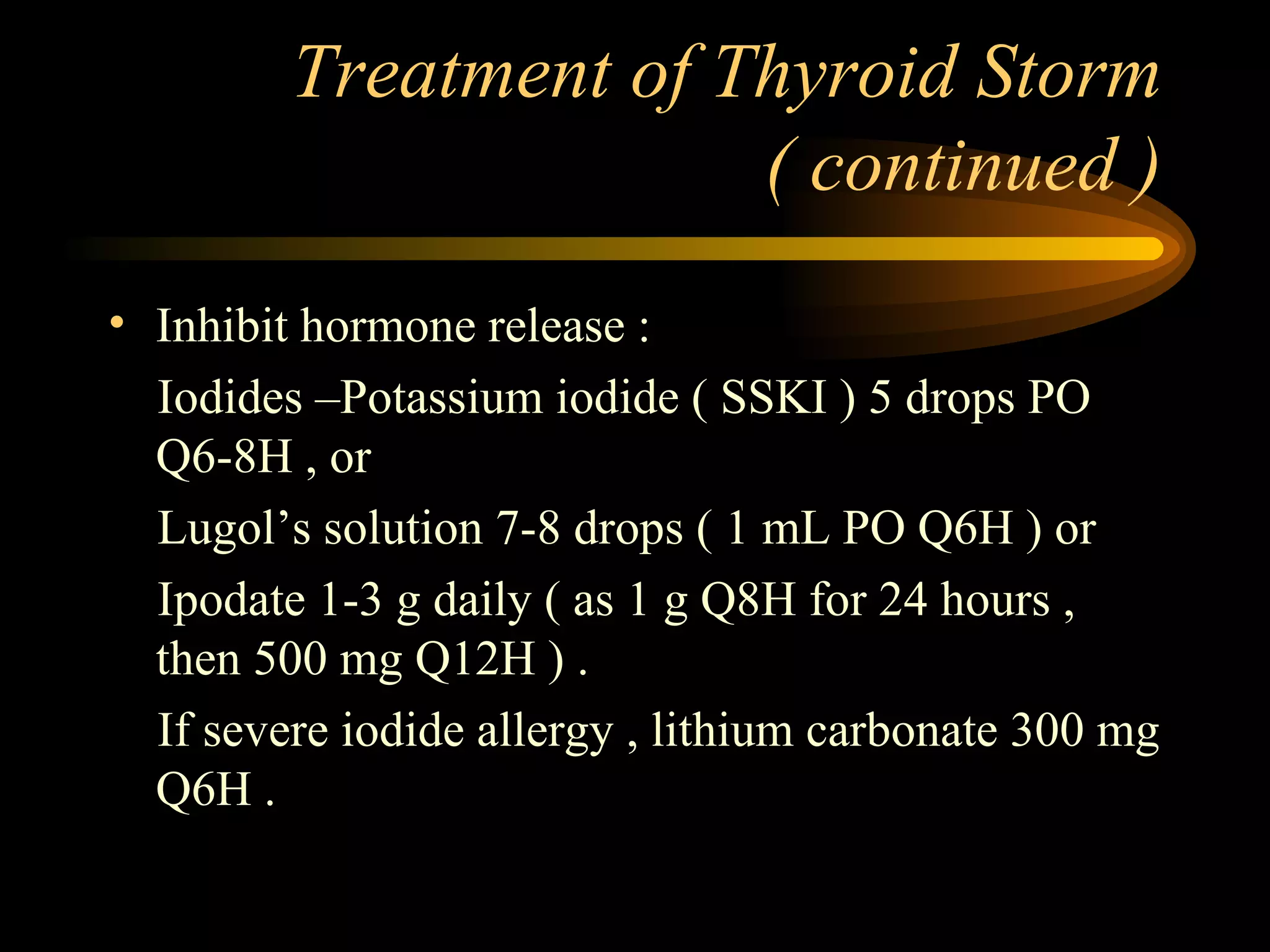 Treatment of Thyroid Storm ( continued )

• Inhibit hormone release :

Iodides –Potassium iodide ( SSKI ) 5 drops PO Q6-8H , or

Lugol’s solution 7-8 drops ( 1 mL PO Q6H ) or

Ipodate 1-3 g daily ( as 1 g Q8H for 24 hours , then 500 mg Q12H ) .

If severe iodide allergy , lithium carbonate 300 mg Q6H .